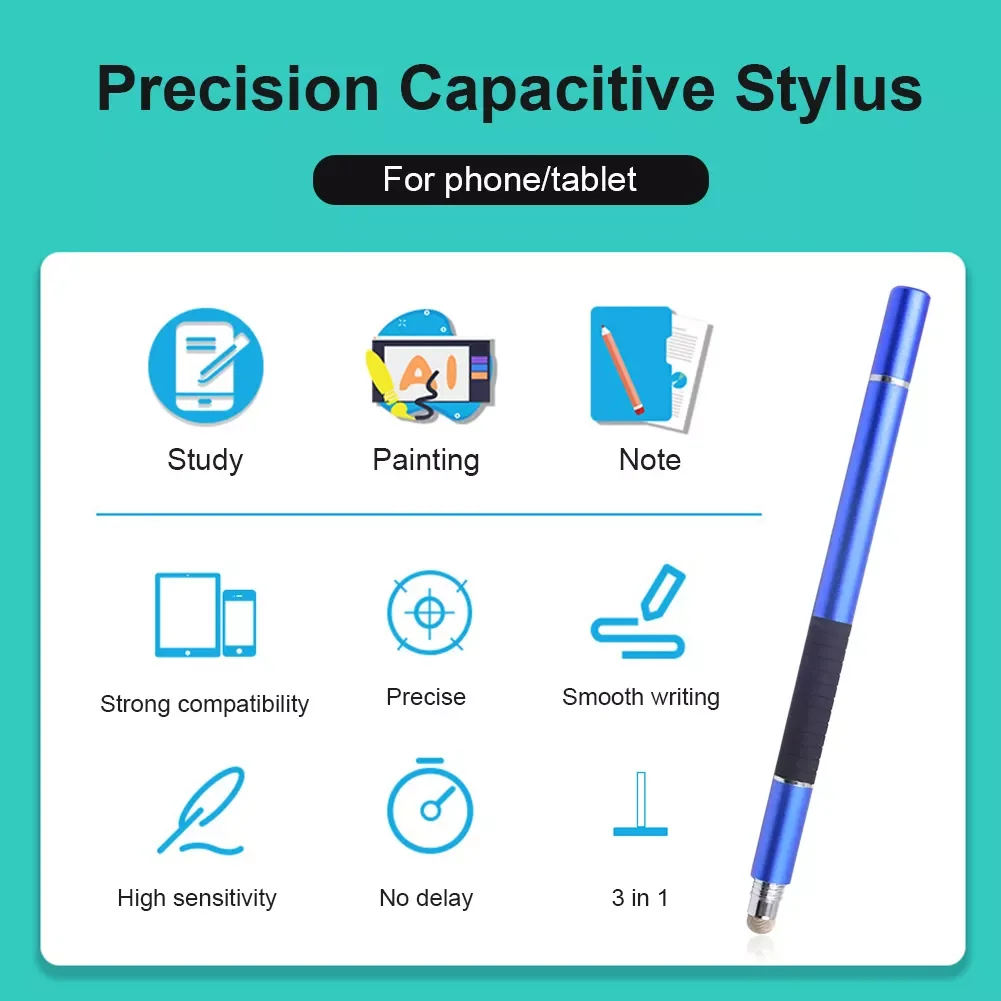 Precision Capacitive Stylus

For phone/tablet

AI

Study

Painting

Note

Strong compatibility

Precise

Smooth writing

High sensitivity

No delay

3 in 1